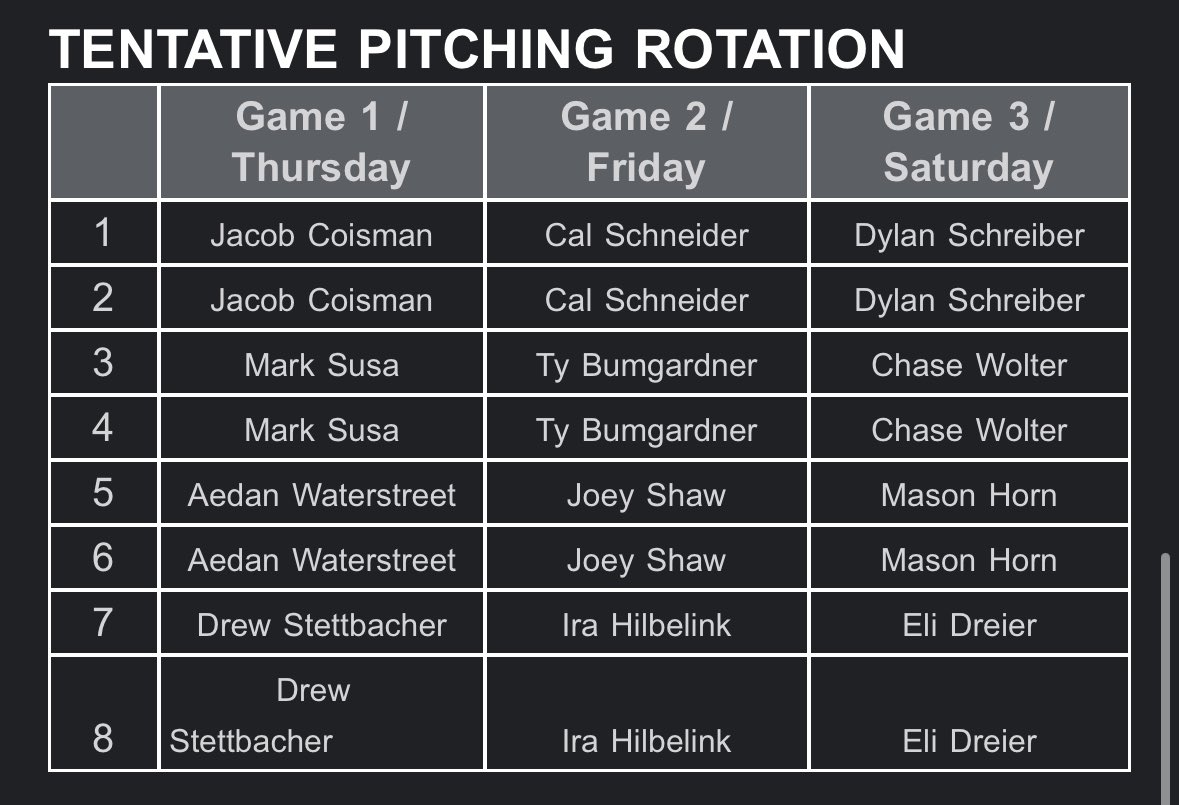 TENTATIVE PITCHING ROTATION

| | Game 1 / Thursday | Game 2 / Friday | Game 3 / Saturday |
|---|---|---|---|
| 1 | Jacob Coisman | Cal Schneider | Dylan Schreiber |
| 2 | Jacob Coisman | Cal Schneider | Dylan Schreiber |
| 3 | Mark Susa | Ty Bumgardner | Chase Wolter |
| 4 | Mark Susa | Ty Bumgardner | Chase Wolter |
| 5 | Aedan Waterstreet | Joey Shaw | Mason Horn |
| 6 | Aedan Waterstreet | Joey Shaw | Mason Horn |
| 7 | Drew Stettbacher | Ira Hilbelink | Eli Dreier |
| 8 | Drew Stettbacher | Ira Hilbelink | Eli Dreier |